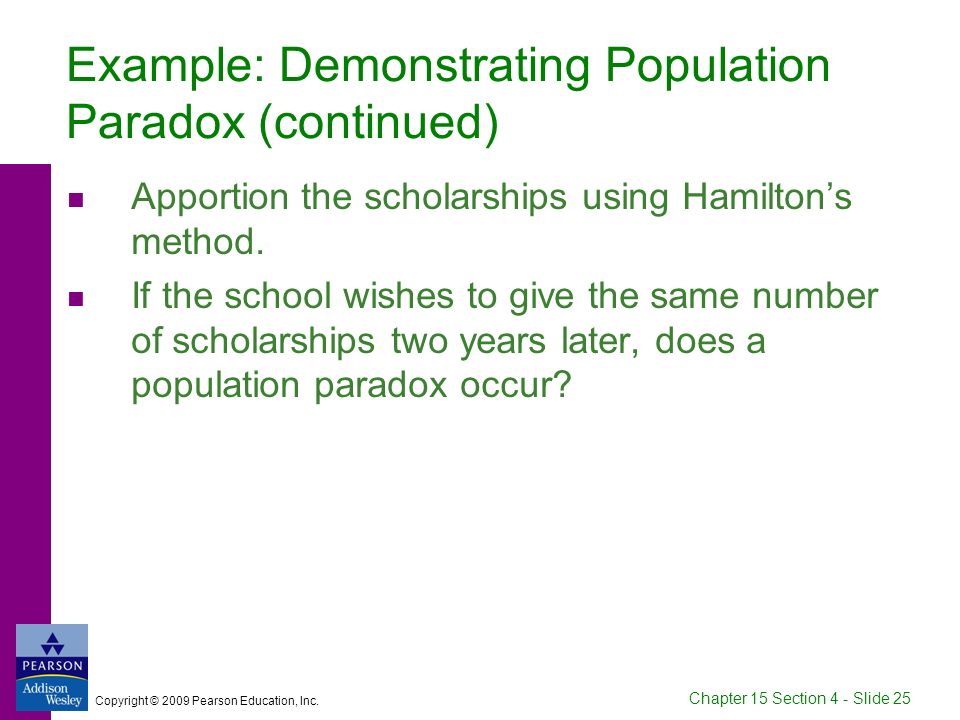 Example: Demonstrating Population Paradox (continued)

Apportion the scholarships using Hamilton’s method.

If the school wishes to give the same number of scholarships two years later, does a population paradox occur?

PEARSON
Addison Wesley

Copyright © 2009 Pearson Education, Inc.

Chapter 15 Section 4 - Slide 25